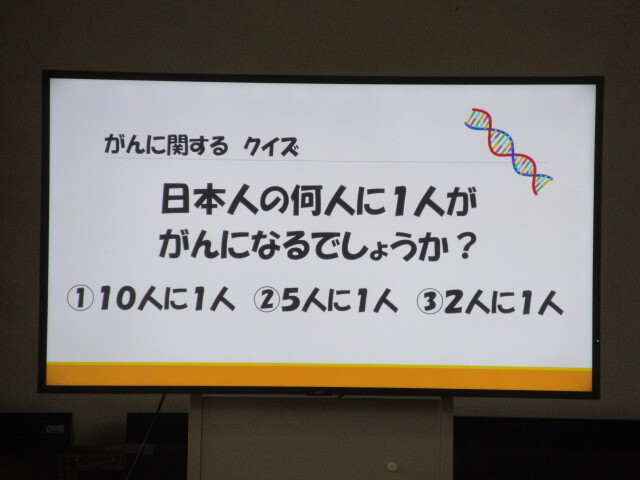 がんに関する クイズ

日本人の何人に1人が がんになるでしょうか？

①10人に1人 ②5人に1人 ③2人に1人